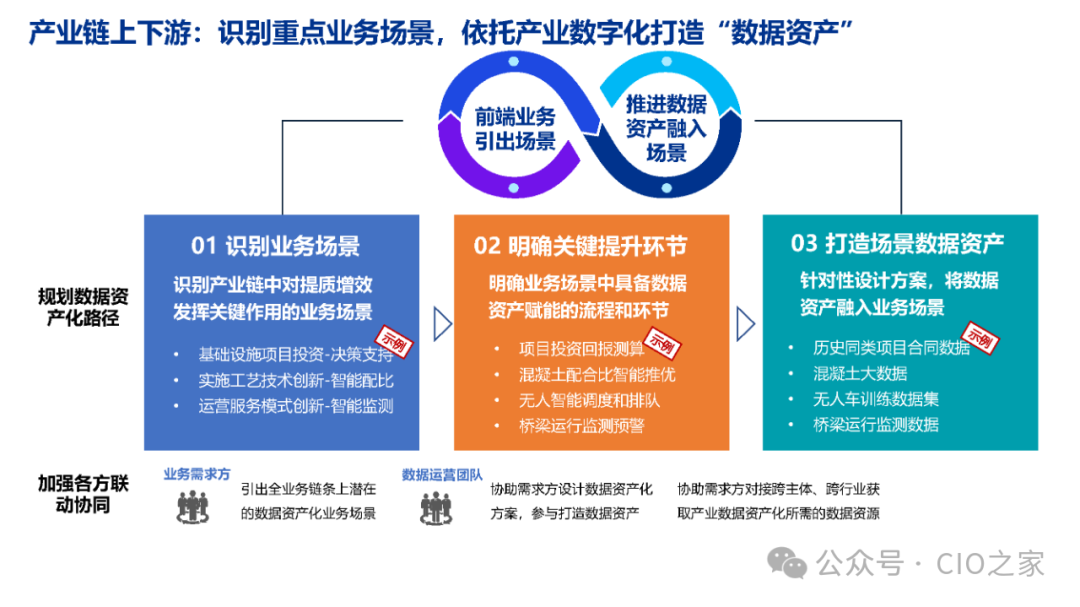 产业链上下游：识别重点业务场景，依托产业数字化打造“数据资产”

前端业务引出场景

推进数据资产融入场景

规划数据资产化路径

01 识别业务场景

识别产业链中对提质增效发挥关键作用的业务场景

示例

• 基础设施项目投资-决策支持
• 实施工艺技术创新-智能配比
• 运营服务模式创新-智能监测

02 明确关键提升环节

明确业务场景中具备数据资产赋能的流程和环节

示例

• 项目投资回报测算
• 混凝土配合比智能推优
• 无人智能调度和排队
• 桥梁运行监测预警

03 打造场景数据资产

针对性设计方案，将数据资产融入业务场景

示例

• 历史同类项目合同数据
• 混凝土大数据
• 无人车训练数据集
• 桥梁运行监测数据

加强各方联动协同

业务需求方

引出全业务链条上潜在的数据资产化业务场景

数据运营团队

协助需求方设计数据资产化方案，参与打造数据资产

协助需求方对接跨主体、跨行业获取产业数据资产化所需的数据资源

公众号 · CIO之家